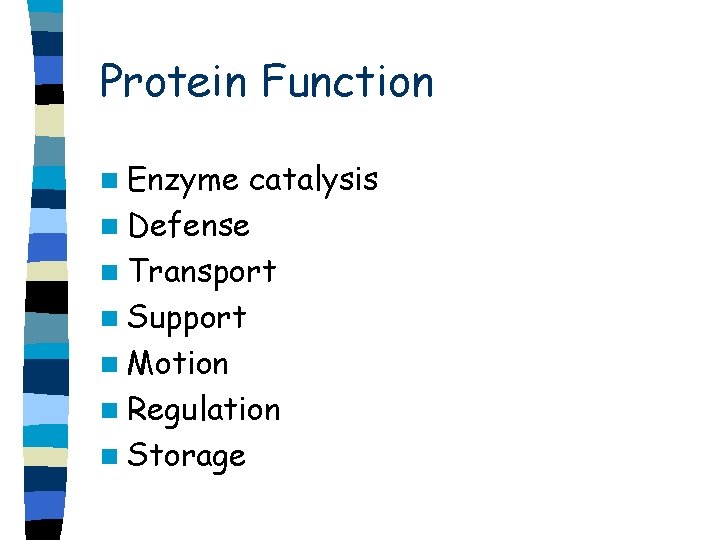 Protein Function

- Enzyme catalysis
- Defense
- Transport
- Support
- Motion
- Regulation
- Storage